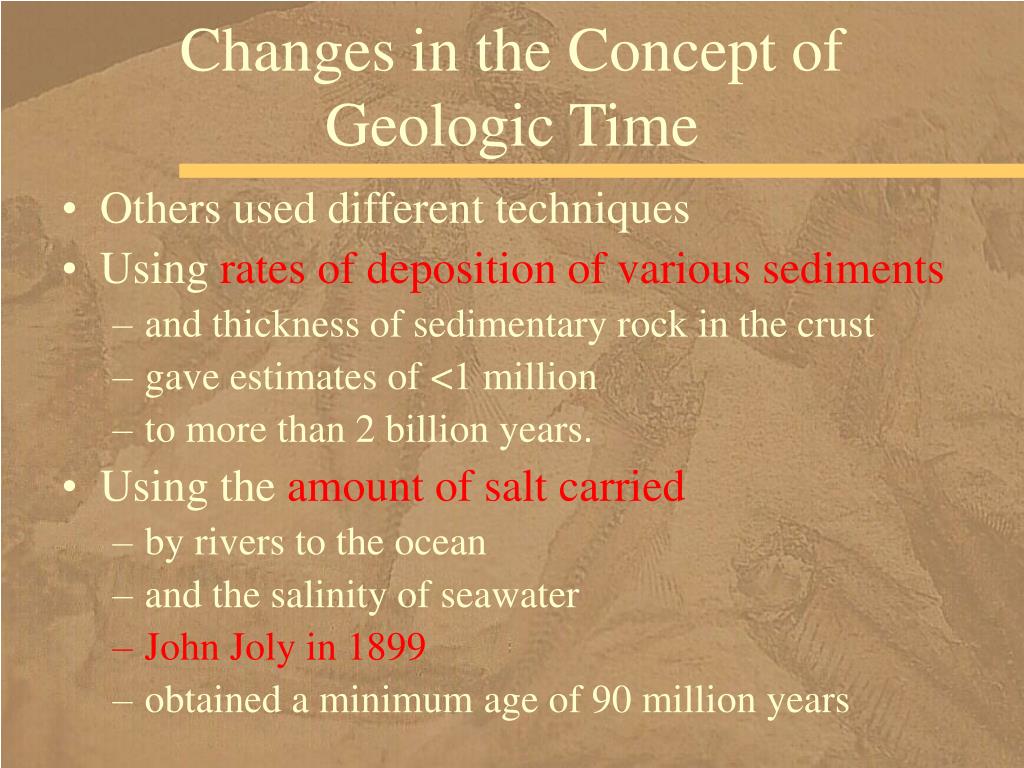 Changes in the Concept of Geologic Time

• Others used different techniques
• Using rates of deposition of various sediments
– and thickness of sedimentary rock in the crust
– gave estimates of <1 million
– to more than 2 billion years.
• Using the amount of salt carried
– by rivers to the ocean
– and the salinity of seawater
– John Joly in 1899
– obtained a minimum age of 90 million years